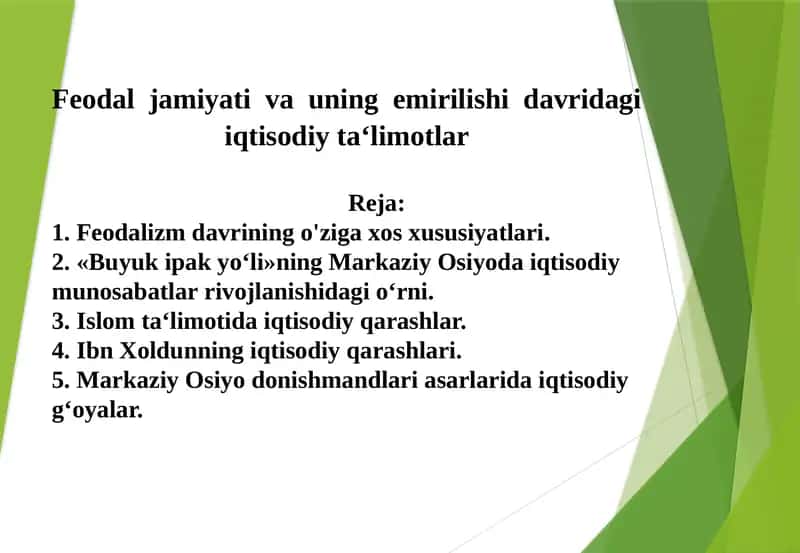 Feodal jamiyati va uning emirilishi davridagi iqtisodiy ta‘limotlar

Reja:
1. Feodalizm davrining o'ziga xos xususiyatlari.
2. «Buyuk ipak yo‘li»ning Markaziy Osiyoda iqtisodiy munosabatlar rivojlanishidagi o‘rni.
3. Islom ta‘limotida iqtisodiy qarashlar.
4. Ibn Xoldunning iqtisodiy qarashlari.
5. Markaziy Osiyo donishmandlari asarlarida iqtisodiy g‘oyalar.